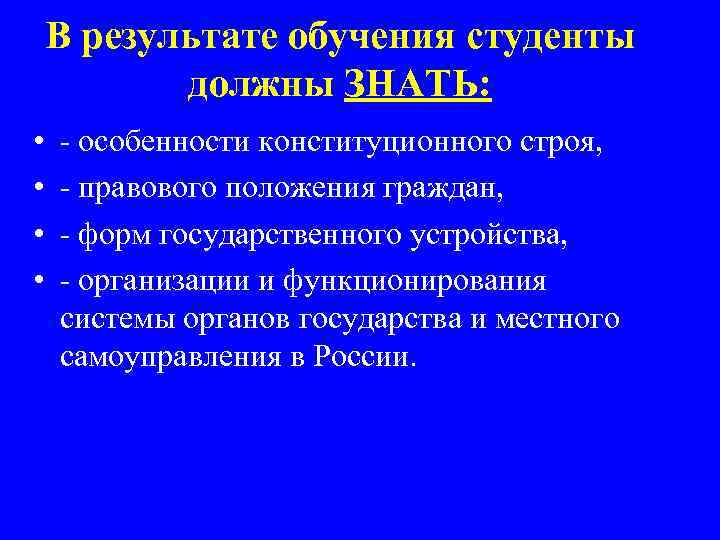 В результате обучения студенты должны ЗНАТЬ:

• - особенности конституционного строя,
• - правового положения граждан,
• - форм государственного устройства,
• - организации и функционирования системы органов государства и местного самоуправления в России.